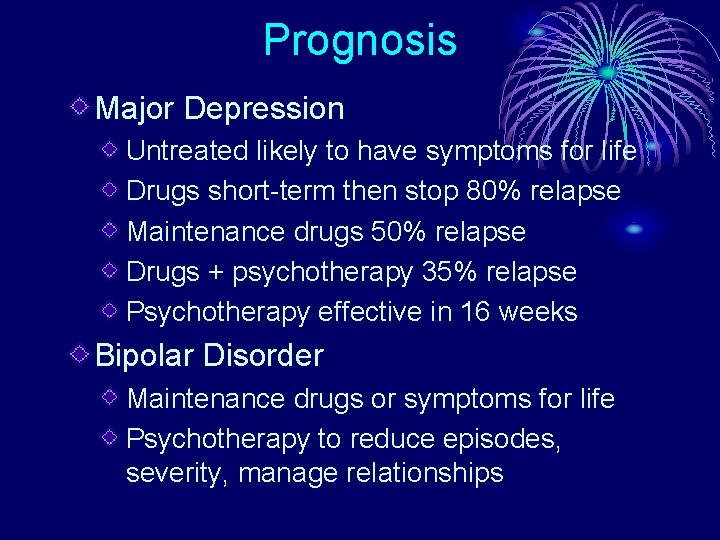 Prognosis

Major Depression

Untreated likely to have symptoms for life

Drugs short-term then stop 80% relapse

Maintenance drugs 50% relapse

Drugs + psychotherapy 35% relapse

Psychotherapy effective in 16 weeks

Bipolar Disorder

Maintenance drugs or symptoms for life

Psychotherapy to reduce episodes, severity, manage relationships